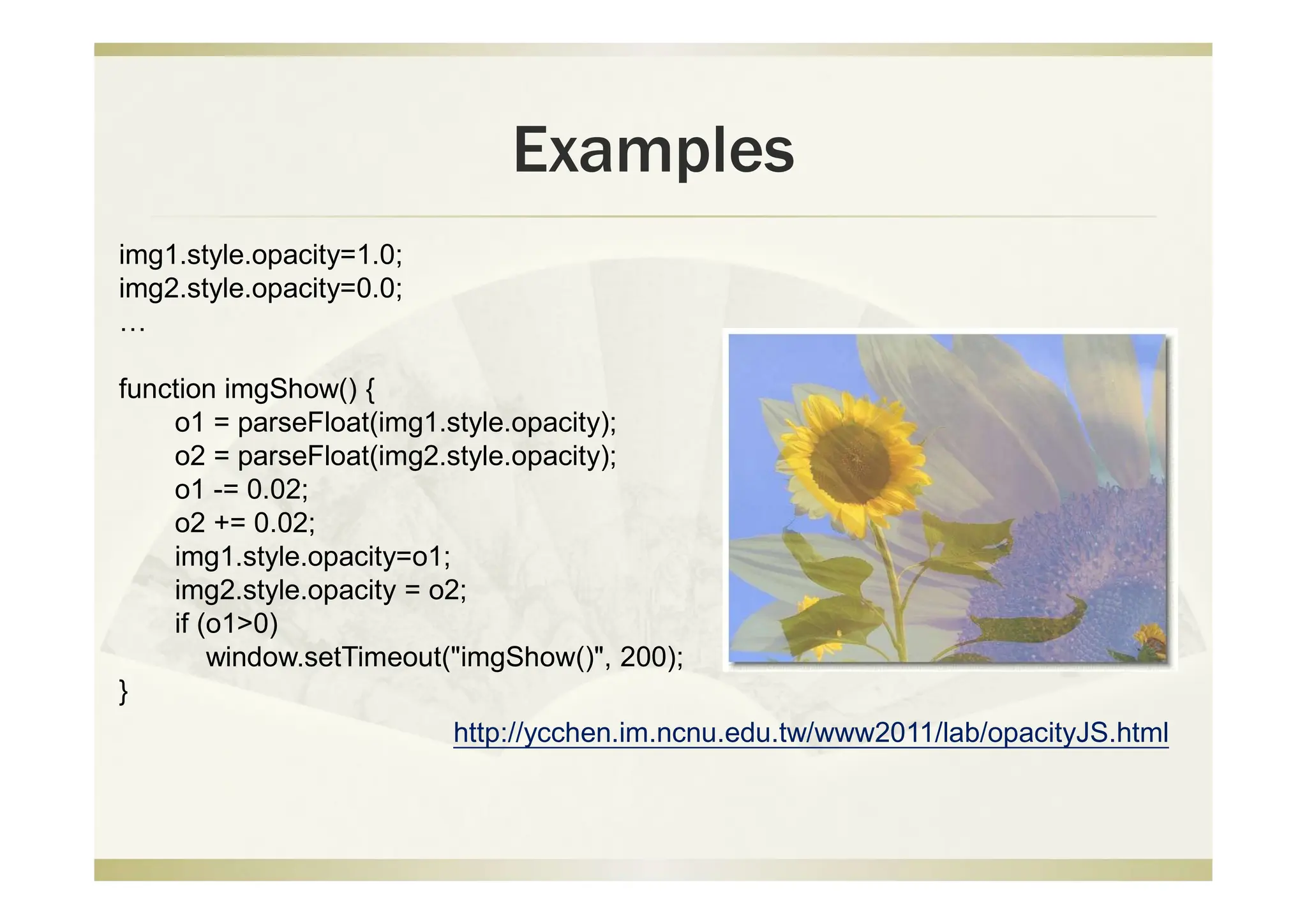 Examples

img1.style.opacity=1.0;
img2.style.opacity=0.0;
…

function imgShow() {
 o1 = parseFloat(img1.style.opacity);
 o2 = parseFloat(img2.style.opacity);
 o1 -= 0.02;
 o2 += 0.02;
 img1.style.opacity=o1;
 img2.style.opacity = o2;
 if (o1>0)
 window.setTimeout("imgShow()", 200);
}

http://ycchen.im.ncnu.edu.tw/www2011/lab/opacityJS.html